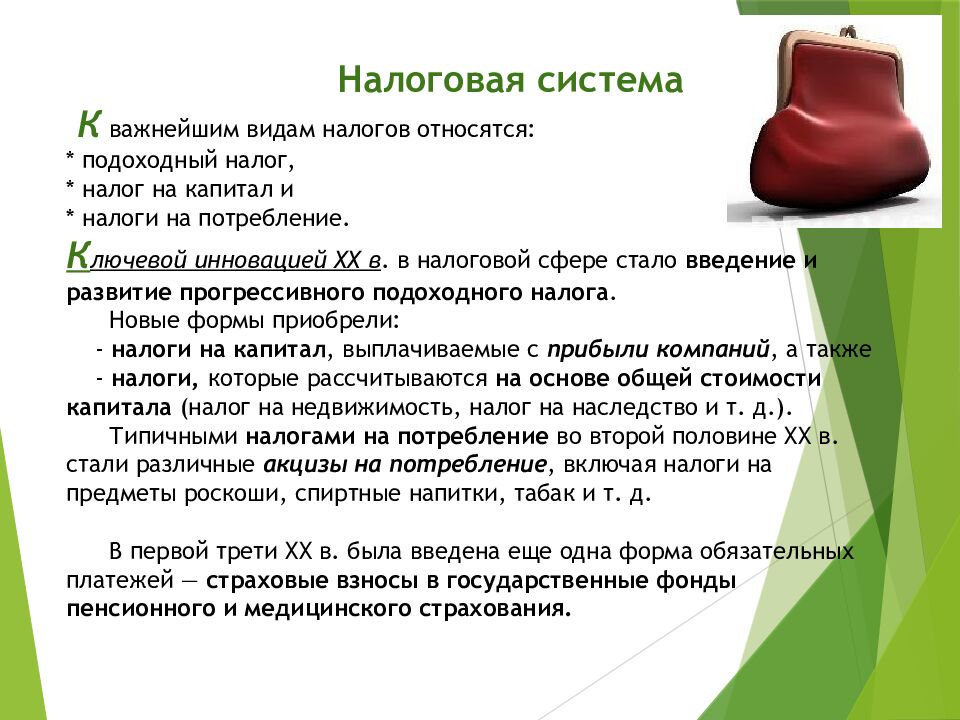 Налоговая система

К важнейшим видам налогов относятся:
* подоходный налог,
* налог на капитал и
* налоги на потребление.

Ключевой инновацией XX в. в налоговой сфере стало введение и развитие прогрессивного подоходного налога.

Новые формы приобрели:
- налоги на капитал, выплачиваемые с прибыли компаний, а также
- налоги, которые рассчитываются на основе общей стоимости капитала (налог на недвижимость, налог на наследство и т. д.).

Типичными налогами на потребление во второй половине XX в. стали различные акцизы на потребление, включая налоги на предметы роскоши, спиртные напитки, табак и т. д.

В первой трети XX в. была введена еще одна форма обязательных платежей — страховые взносы в государственные фонды пенсионного и медицинского страхования.